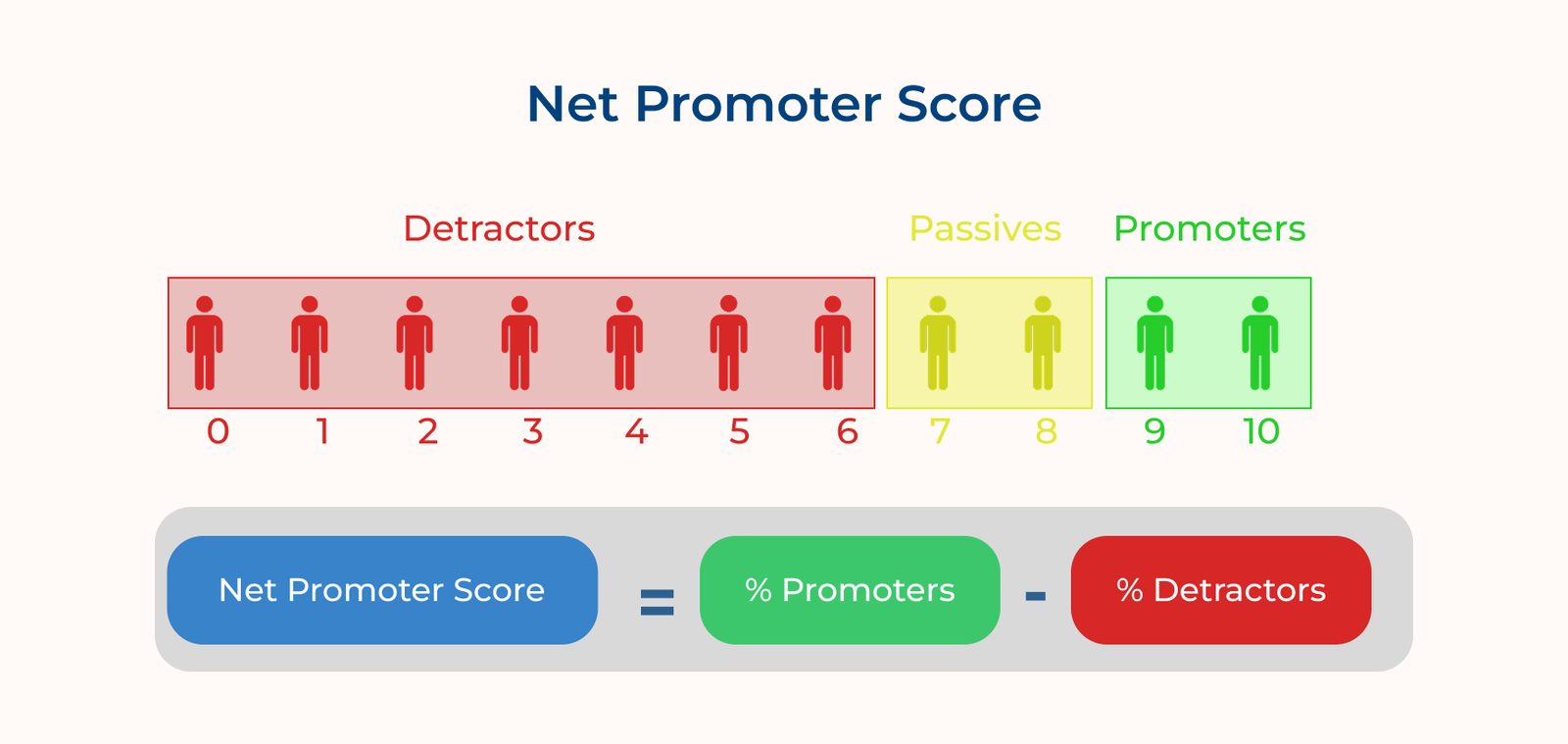 Net Promoter Score

Detractors Passives Promoters

0 1 2 3 4 5 6 7 8 9 10

Net Promoter Score = % Promoters - % Detractors